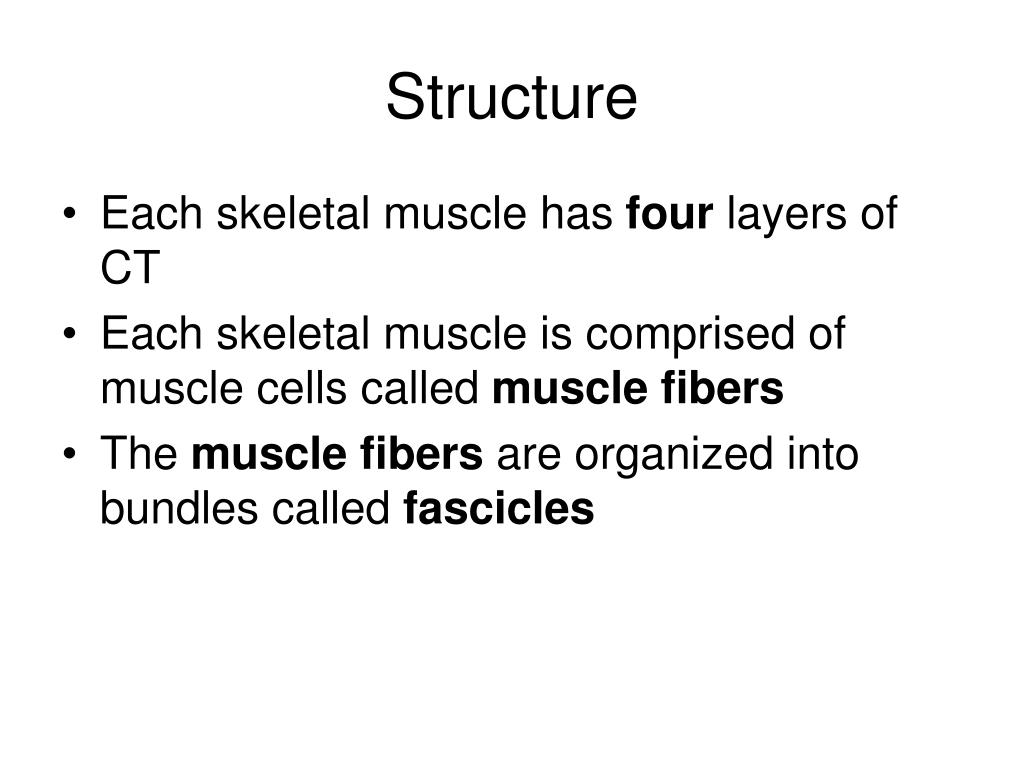 Structure

• Each skeletal muscle has four layers of CT
• Each skeletal muscle is comprised of muscle cells called muscle fibers
• The muscle fibers are organized into bundles called fascicles